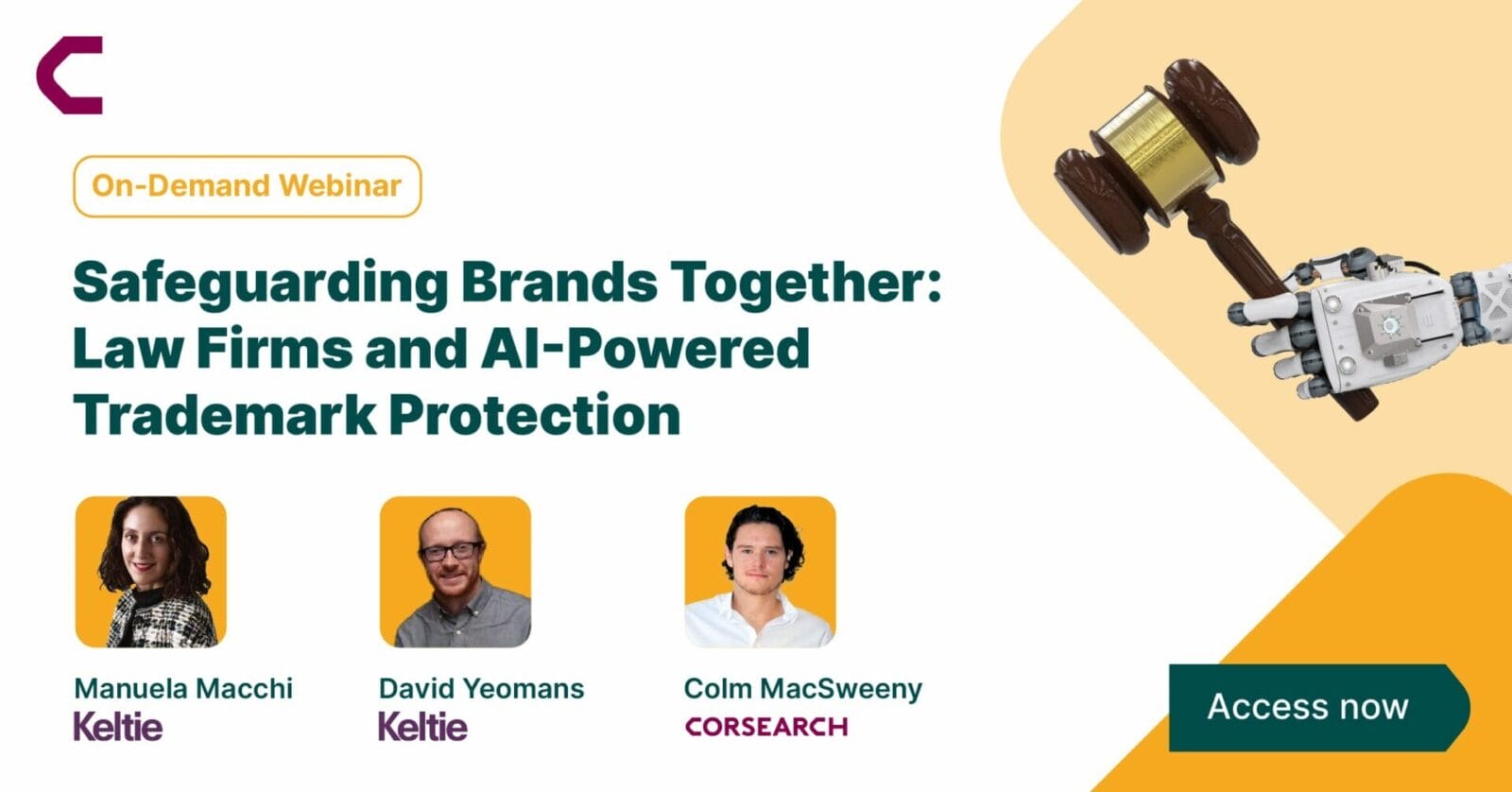 On-Demand Webinar

Safeguarding Brands Together: Law Firms and AI-Powered Trademark Protection

Manuela Macchi
Keltie

David Yeomans
Keltie

Colm MacSweeny
CORSEARCH

Access now